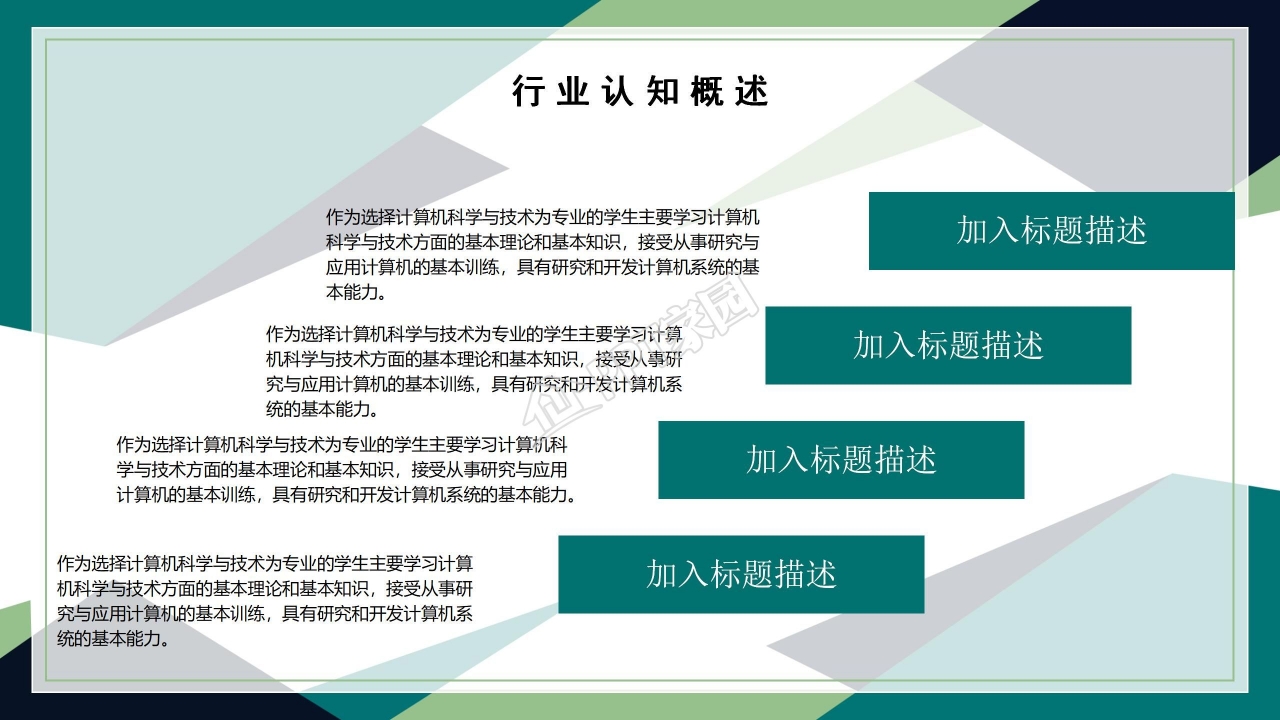 行业认知概述

作为选择计算机科学与技术为专业的学生主要学习计算机科学与技术方面的基本理论和基本知识，接受从事研究与应用计算机的基本训练，具有研究和开发计算机系统的基本能力。

加入标题描述

作为选择计算机科学与技术为专业的学生主要学习计算机科学与技术方面的基本理论和基本知识，接受从事研究与应用计算机的基本训练，具有研究和开发计算机系统的基本能力。

加入标题描述

作为选择计算机科学与技术为专业的学生主要学习计算机科学与技术方面的基本理论和基本知识，接受从事研究与应用计算机的基本训练，具有研究和开发计算机系统的基本能力。

加入标题描述

作为选择计算机科学与技术为专业的学生主要学习计算机科学与技术方面的基本理论和基本知识，接受从事研究与应用计算机的基本训练，具有研究和开发计算机系统的基本能力。

加入标题描述